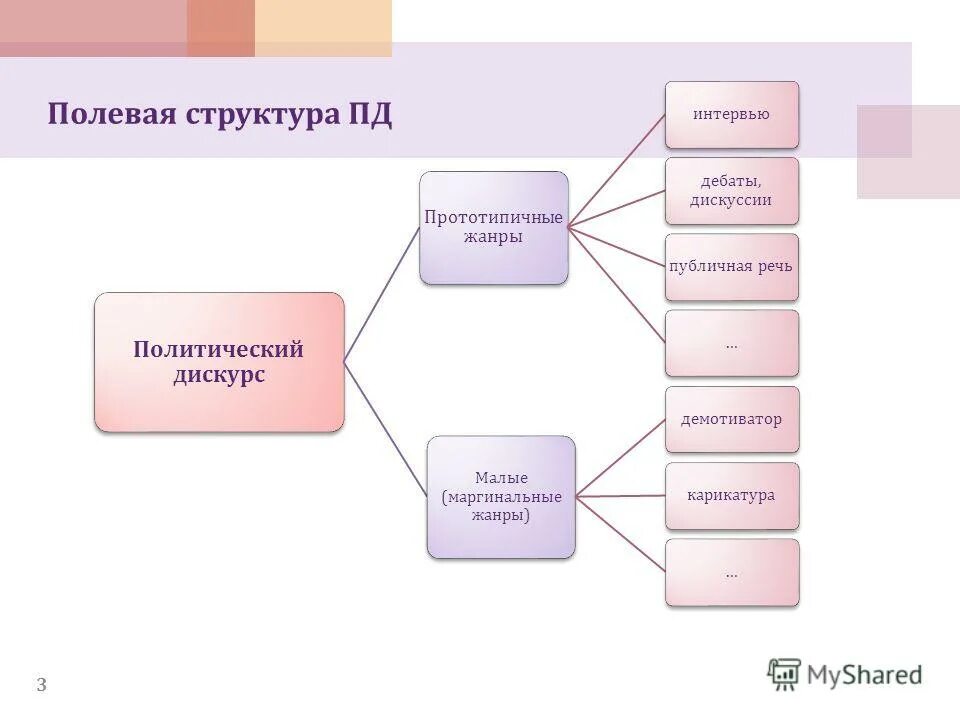 Полевая структура ПД

Политический дискурс

Прототипичные жанры

интервью

дебаты, дискуссии

публичная речь

...

Малые (маргинальные жанры)

демотиватор

карикатура

...

3

MyShared